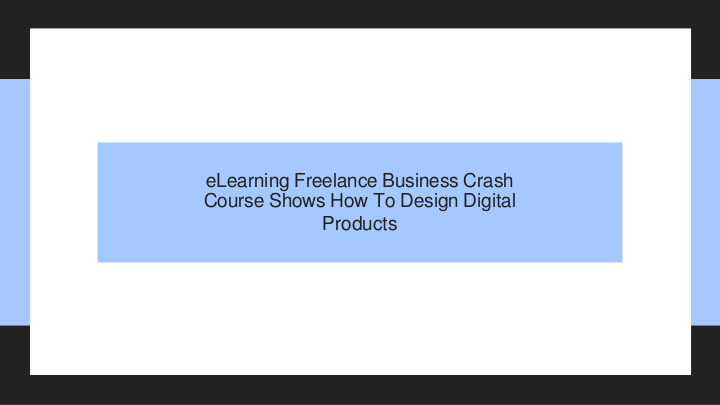 eLearning Freelance Business Crash Course Shows How To Design Digital Products